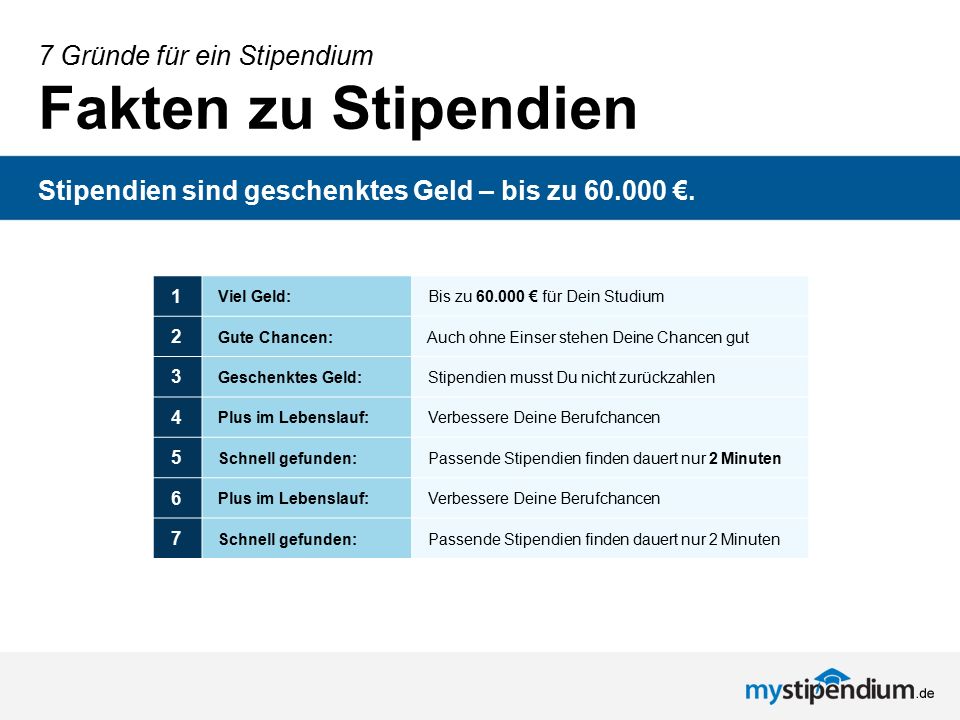 7 Gründe für ein Stipendium

Fakten zu Stipendien

Stipendien sind geschenktes Geld – bis zu 60.000 €.

| 1 | Viel Geld: | Bis zu 60.000 € für Dein Studium |
|---|---|---|
| 2 | Gute Chancen: | Auch ohne Einser stehen Deine Chancen gut |
| 3 | Geschenktes Geld: | Stipendien musst Du nicht zurückzahlen |
| 4 | Plus im Lebenslauf: | Verbessere Deine Berufchancen |
| 5 | Schnell gefunden: | Passende Stipendien finden dauert nur 2 Minuten |
| 6 | Plus im Lebenslauf: | Verbessere Deine Berufchancen |
| 7 | Schnell gefunden: | Passende Stipendien finden dauert nur 2 Minuten |

mystipendium.de